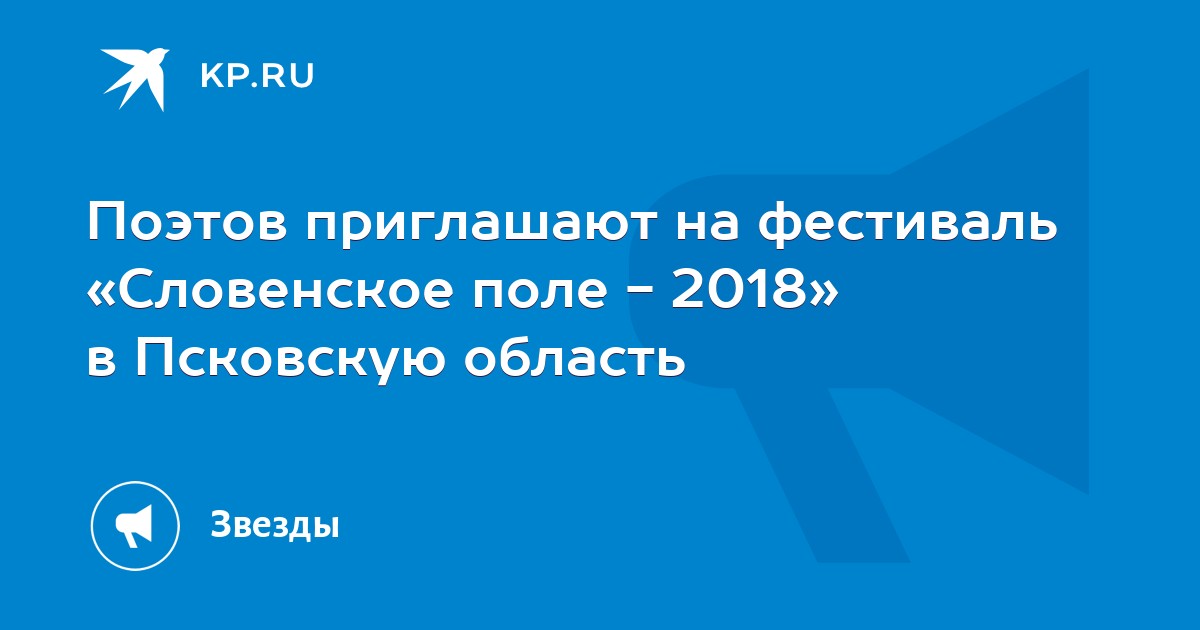 KP.RU

Поэтов приглашают на фестиваль «Словенское поле - 2018» в Псковскую область

Звезды